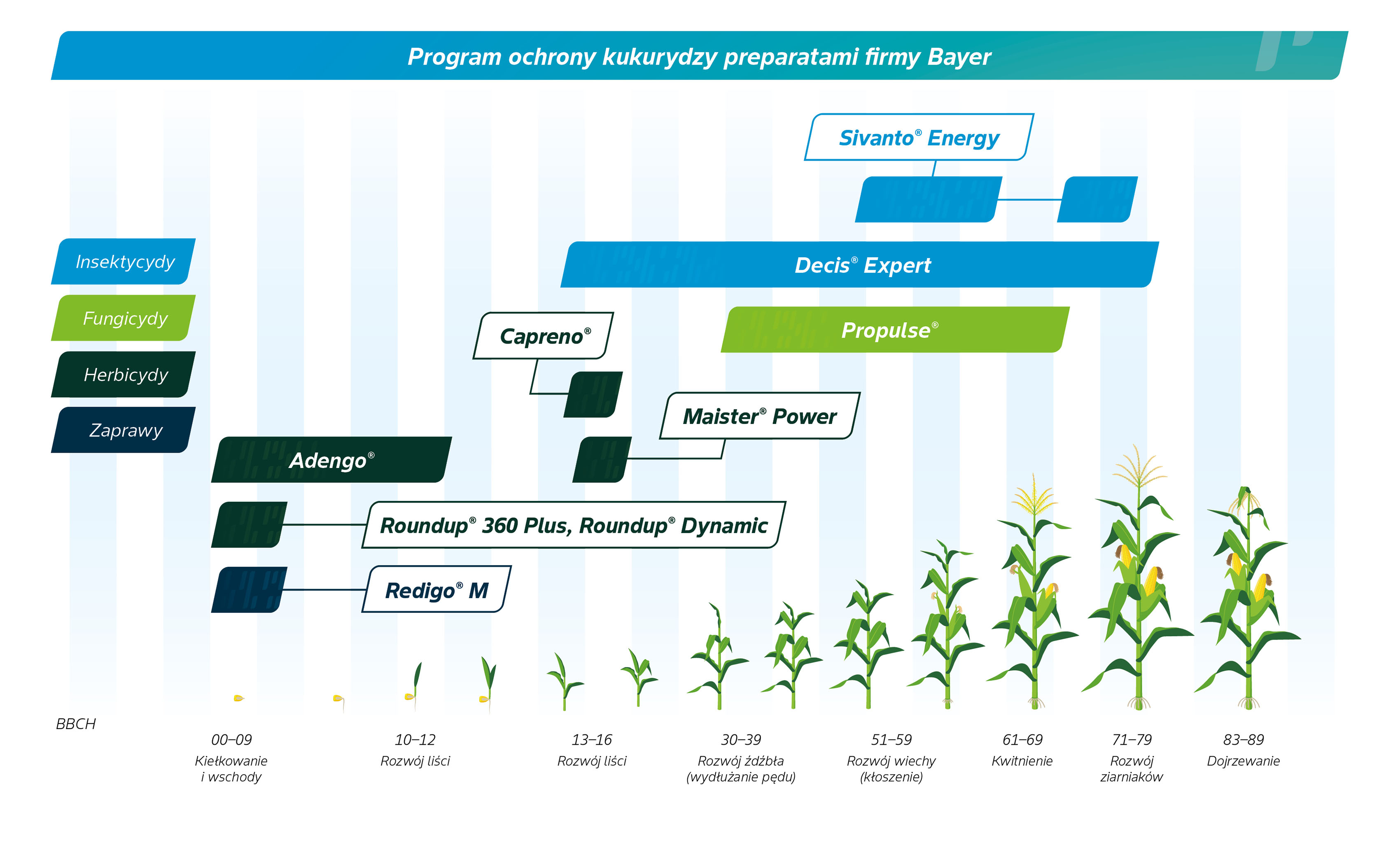 Program ochrony kukurydzy preparatami firmy Bayer

Sivanto® Energy

Insektycydy

Fungicydy

Herbicydy

Zaprawy

Decis® Expert

Capreno®

Propulse®

Maister® Power

Adengo®

Roundup® 360 Plus, Roundup® Dynamic

Redigo® M

BBCH

00–09
Kiełkowanie i wschody

10–12
Rozwój liści

13–16
Rozwój liści

30–39
Rozwój źdźbła (wydłużanie pędu)

51–59
Rozwój wiechy (kłoszenie)

61–69
Kwitnienie

71–79
Rozwój ziarniaków

83–89
Dojrzewanie